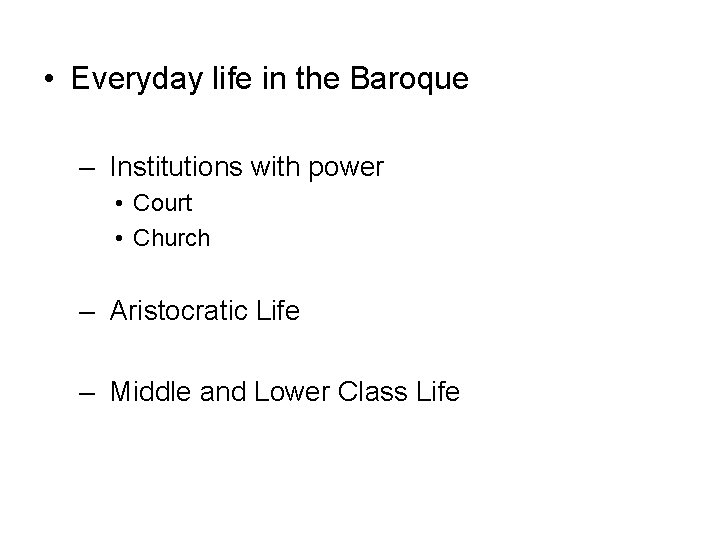 • Everyday life in the Baroque

– Institutions with power
  • Court
  • Church

– Aristocratic Life

– Middle and Lower Class Life